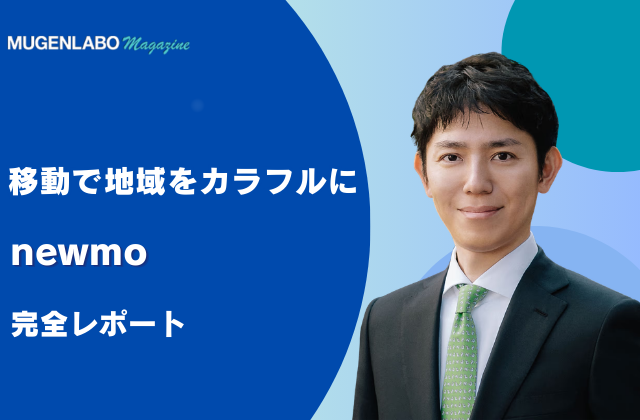 MUGENLABO Magazine

移動で地域をカラフルに

newmo

完全レポート